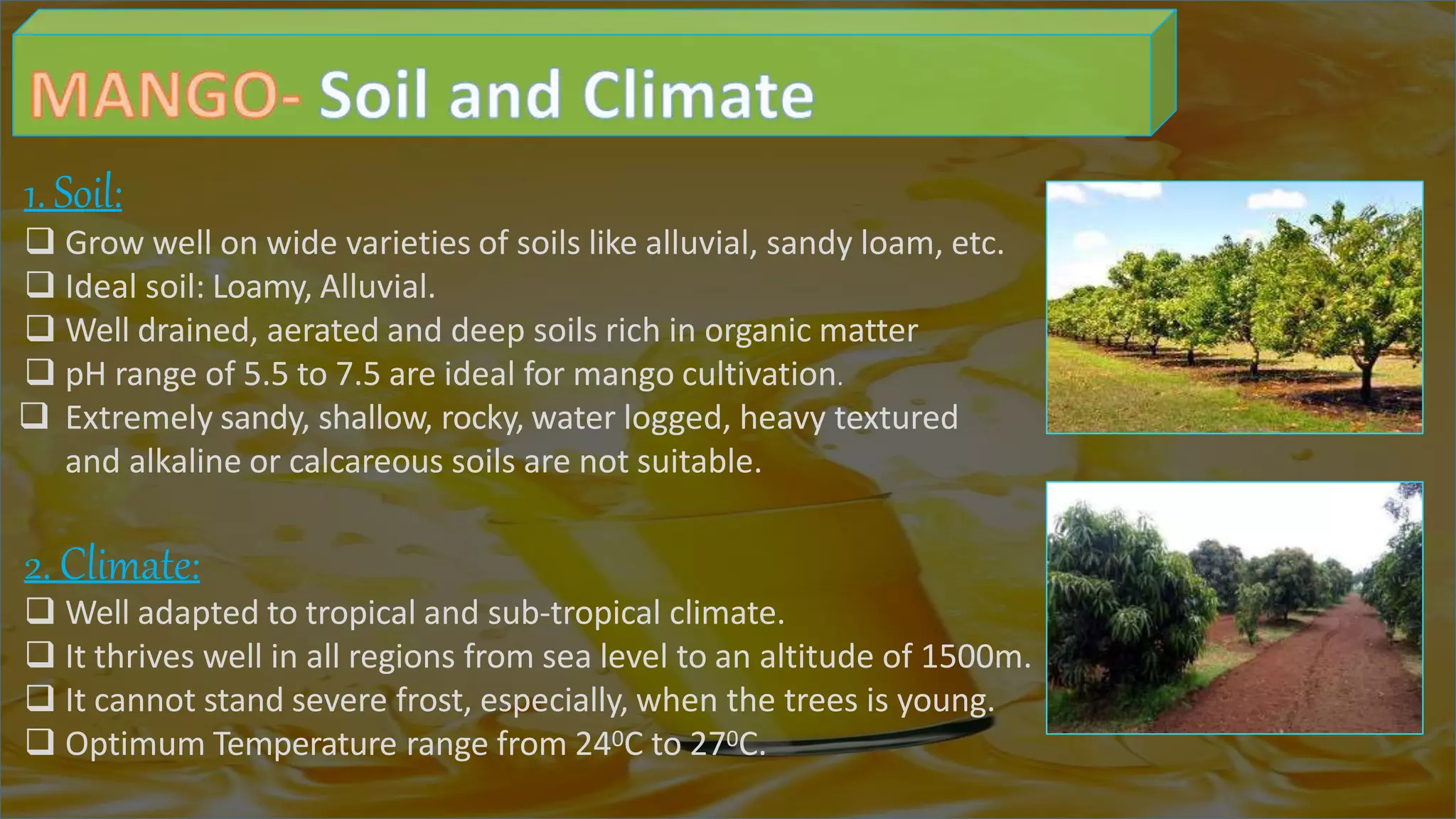 MANGO- Soil and Climate

1. Soil:

❑ Grow well on wide varieties of soils like alluvial, sandy loam, etc.
❑ Ideal soil: Loamy, Alluvial.
❑ Well drained, aerated and deep soils rich in organic matter
❑ pH range of 5.5 to 7.5 are ideal for mango cultivation.
❑ Extremely sandy, shallow, rocky, water logged, heavy textured and alkaline or calcareous soils are not suitable.

2. Climate:

❑ Well adapted to tropical and sub-tropical climate.
❑ It thrives well in all regions from sea level to an altitude of 1500m.
❑ It cannot stand severe frost, especially, when the trees is young.
❑ Optimum Temperature range from $24^0$C to $27^0$C.